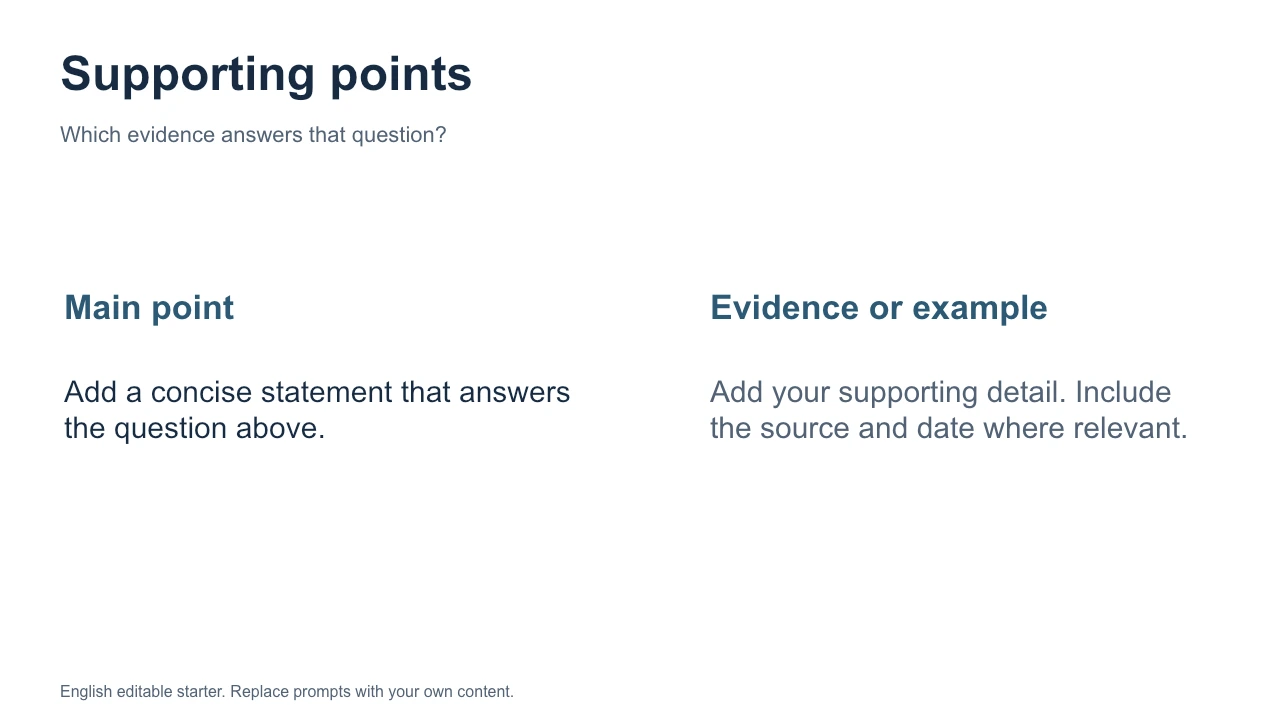 Supporting points

Which evidence answers that question?

Main point

Add a concise statement that answers the question above.

Evidence or example

Add your supporting detail. Include the source and date where relevant.

English editable starter. Replace prompts with your own content.